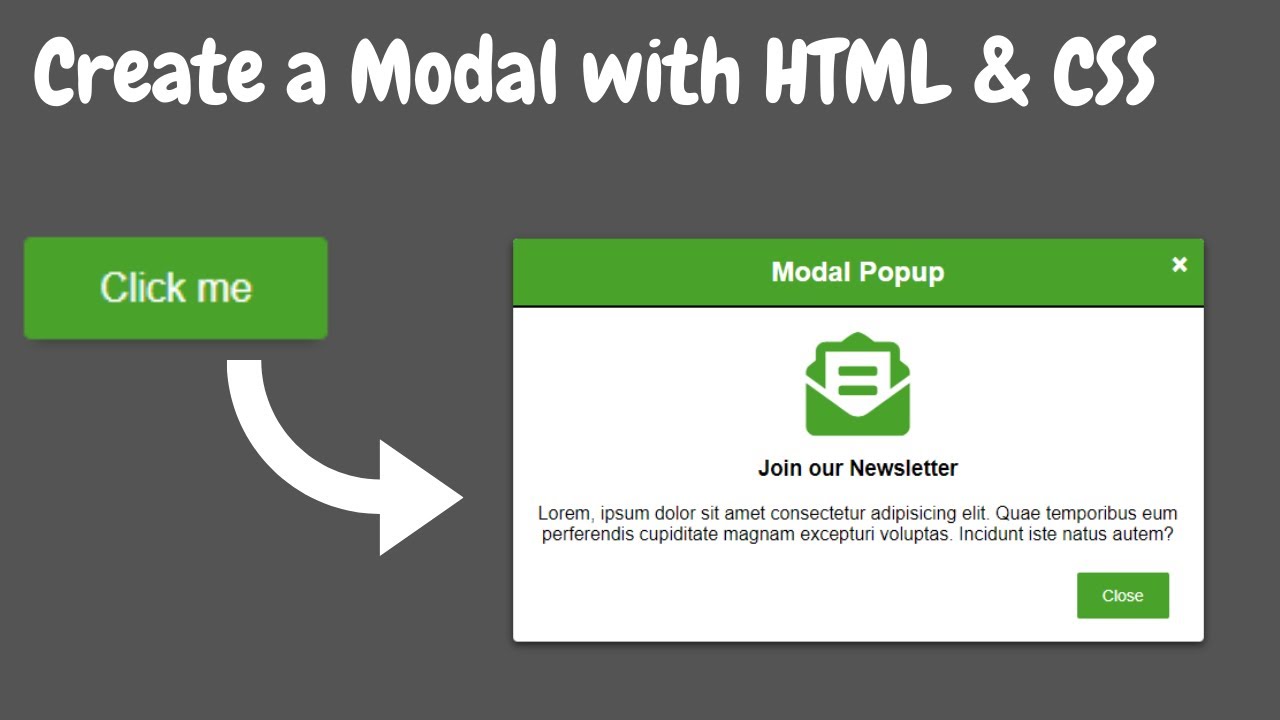 Create a Modal with HTML & CSS

Click me

Modal Popup ×

Join our Newsletter

Lorem, ipsum dolor sit amet consectetur adipisicing elit. Quae temporibus eum perferendis cupiditate magnam excepturi voluptas. Incidunt iste natus autem?

Close